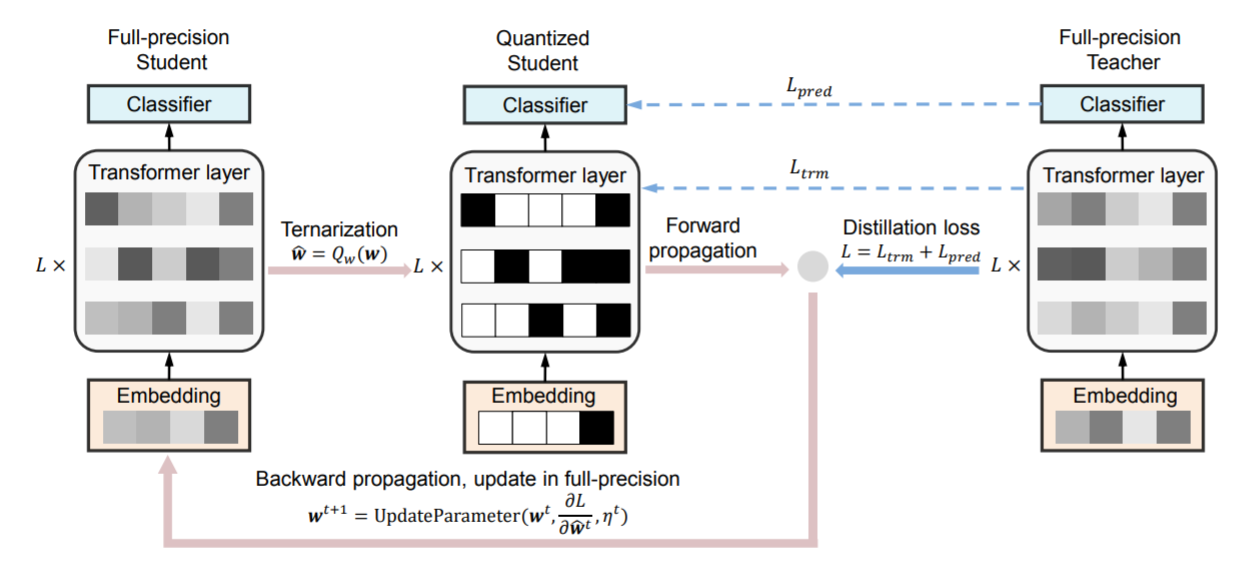 Full-precision Student

Classifier

Transformer layer

$L \times$

Embedding

Ternarization
$\hat{\boldsymbol{w}} = Q_w(\boldsymbol{w})$

Quantized Student

Classifier

Transformer layer

$L \times$

Embedding

Forward propagation

$L_{pred}$

$L_{trm}$

Distillation loss
$L = L_{trm} + L_{pred}$

Full-precision Teacher

Classifier

Transformer layer

$L \times$

Embedding

Backward propagation, update in full-precision
$\boldsymbol{w}^{t+1} = \text{UpdateParameter}(\boldsymbol{w}^t, \frac{\partial L}{\partial \hat{\boldsymbol{w}}^t}, \eta^t)$